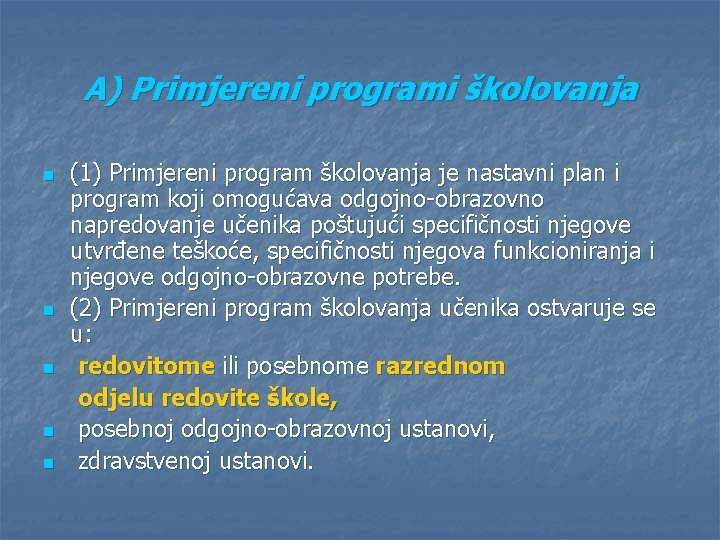 A) Primjereni programi školovanja

(1) Primjereni program školovanja je nastavni plan i program koji omogućava odgojno-obrazovno napredovanje učenika poštujući specifičnosti njegove utvrđene teškoće, specifičnosti njegova funkcioniranja i njegove odgojno-obrazovne potrebe.

(2) Primjereni program školovanja učenika ostvaruje se u:

redovitome ili posebnome razrednom odjelu redovite škole,

posebnoj odgojno-obrazovnoj ustanovi,

zdravstvenoj ustanovi.